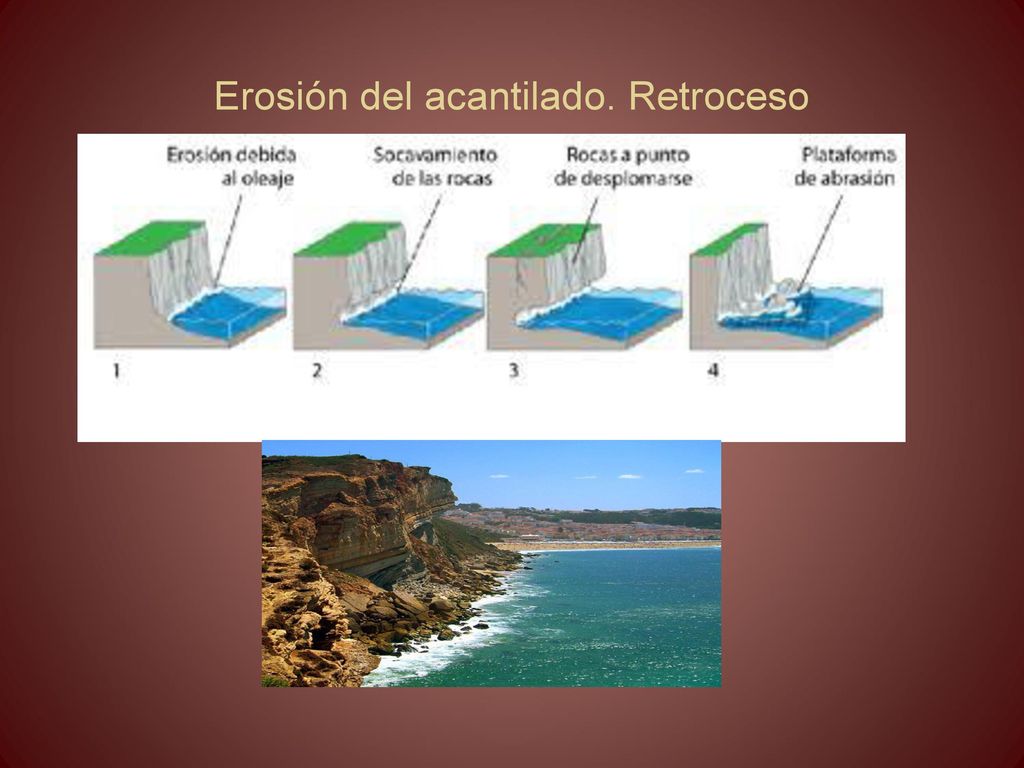 Erosión del acantilado. Retroceso

Erosión debida al oleaje

Socavamiento de las rocas

Rocas a punto de desplomarse

Plataforma de abrasión

1

2

3

4